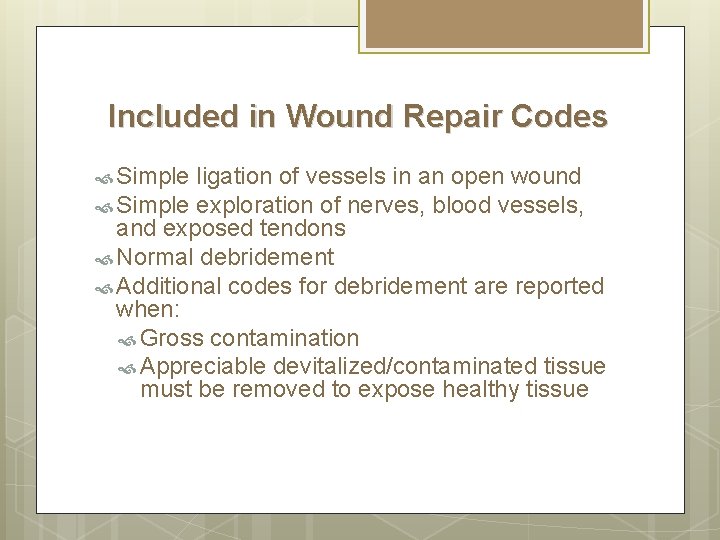 Included in Wound Repair Codes

Simple ligation of vessels in an open wound
Simple exploration of nerves, blood vessels, and exposed tendons
Normal debridement
Additional codes for debridement are reported when:
Gross contamination
Appreciable devitalized/contaminated tissue must be removed to expose healthy tissue